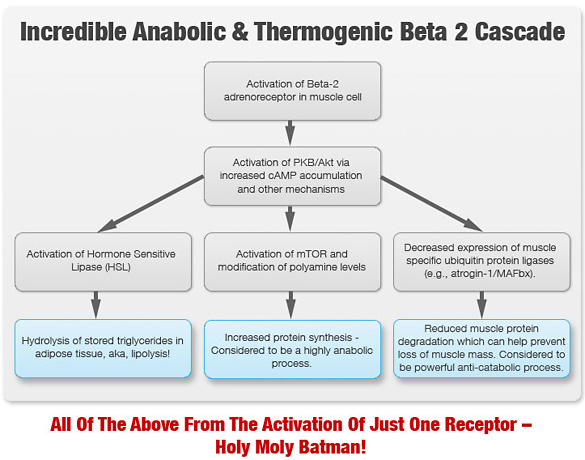 Incredible Anabolic & Thermogenic Beta 2 Cascade

Activation of Beta-2 adrenoreceptor in muscle cell

Activation of PKB/Akt via increased cAMP accumulation and other mechanisms

Activation of Hormone Sensitive Lipase (HSL)

Activation of mTOR and modification of polyamine levels

Decreased expression of muscle specific ubiquitin protein ligases (e.g., atrogin-1/MAFbx).

Hydrolysis of stored triglycerides in adipose tissue, aka, lipolysis!

Increased protein synthesis - Considered to be a highly anabolic process.

Reduced muscle protein degradation which can help prevent loss of muscle mass. Considered to be powerful anti-catabolic process.

All Of The Above From The Activation Of Just One Receptor – Holy Moly Batman!